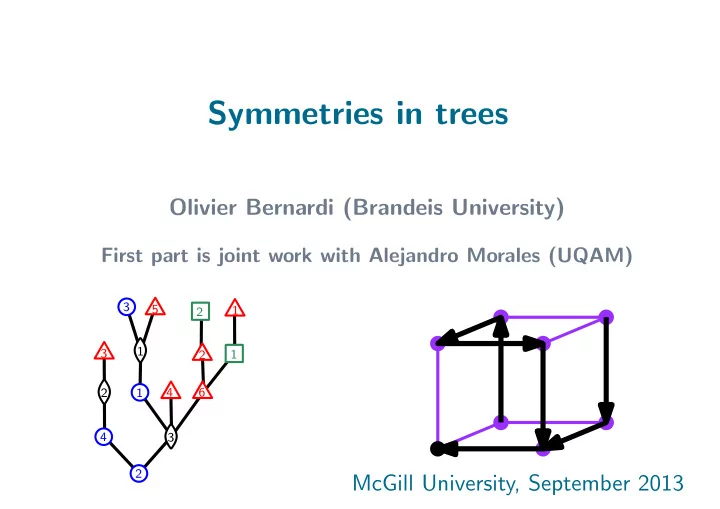 Symmetries in trees

Olivier Bernardi (Brandeis University)

First part is joint work with Alejandro Morales (UQAM)

3 5 2 1
3 1 2 1
2 1 4 6
4 3
2

McGill University, September 2013